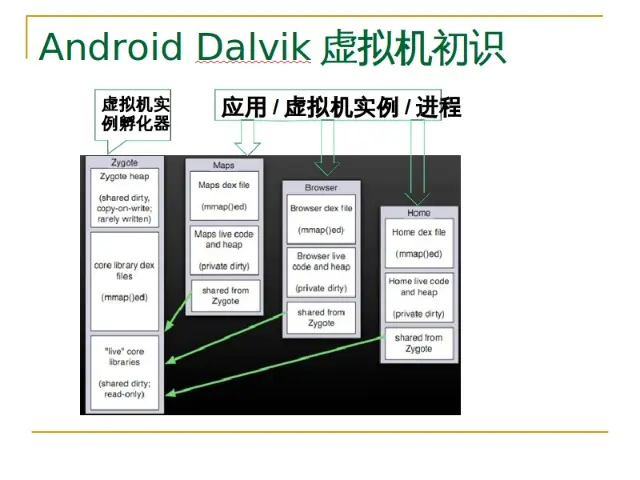 Android Dalvik 虚拟机初识

虚拟机实例孵化器

应用 / 虚拟机实例 / 进程

Zygote

Zygote heap

(shared dirty, copy-on-write; rarely written)

core library dex files

(mmap()ed)

"live" core libraries

(shared dirty; read-only)

Maps

Maps dex file

(mmap()ed)

Maps live code and heap

(private dirty)

shared from Zygote

Browser

Browser dex file

(mmap()ed)

Browser live code and heap

(private dirty)

shared from Zygote

Home

Home dex file

(mmap()ed)

Home live code and heap

(private dirty)

shared from Zygote